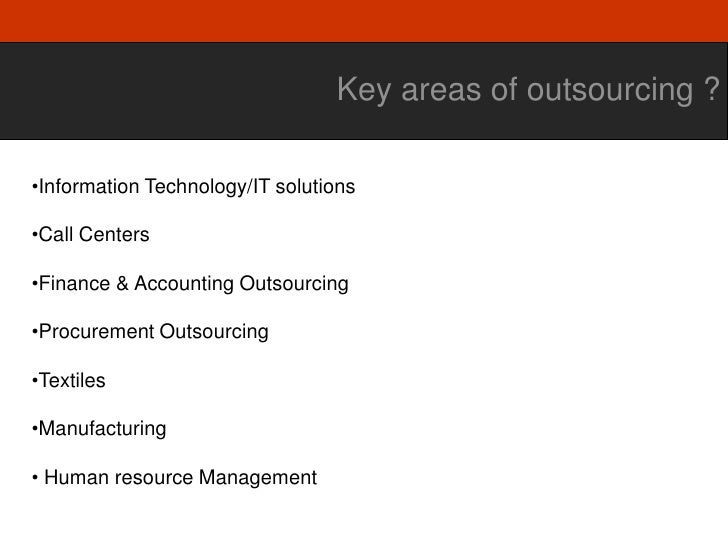 Key areas of outsourcing ?

•Information Technology/IT solutions

•Call Centers

•Finance & Accounting Outsourcing

•Procurement Outsourcing

•Textiles

•Manufacturing

• Human resource Management